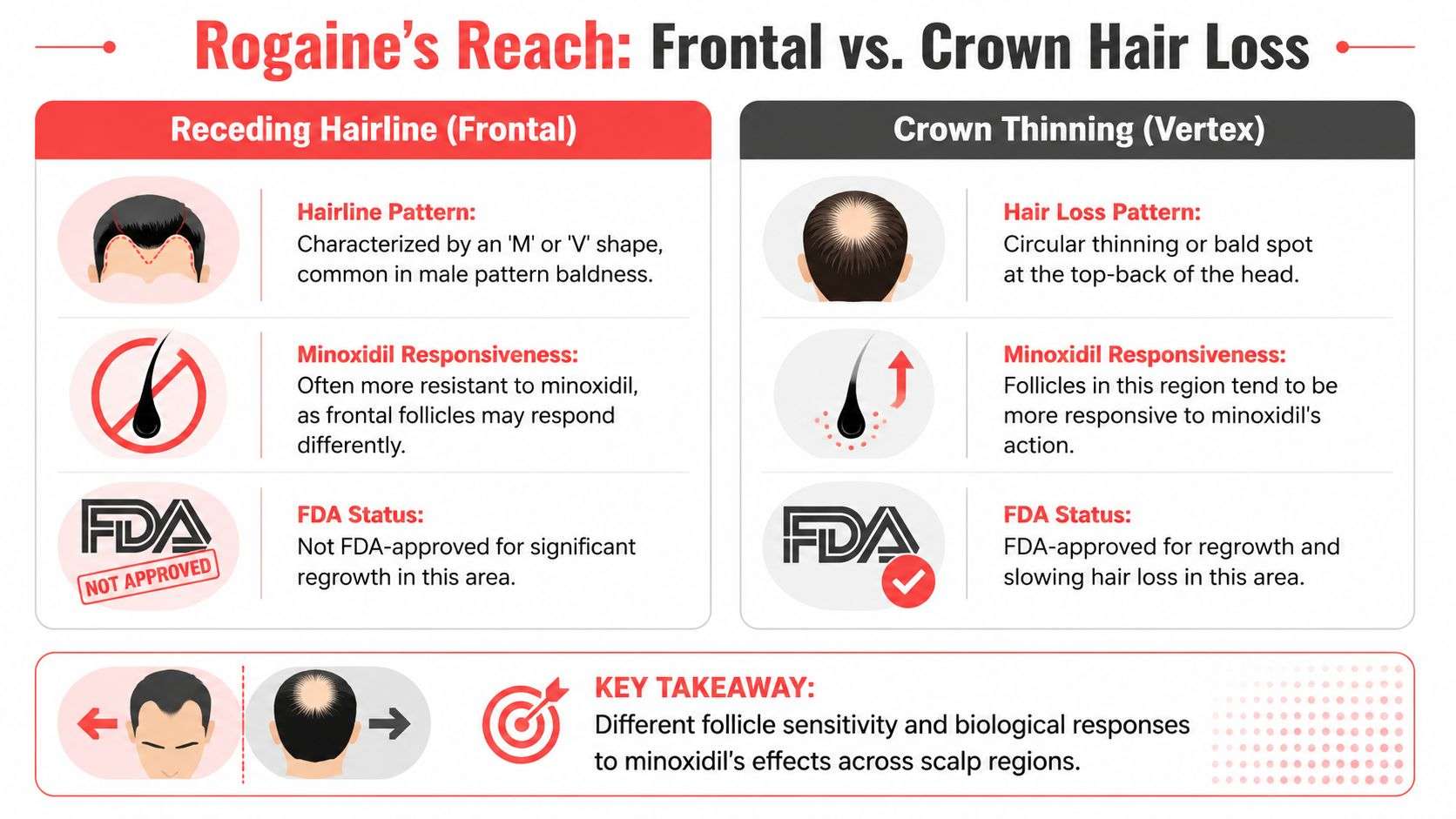 Rogaine's Reach: Frontal vs. Crown Hair Loss

Receding Hairline (Frontal)

Hairline Pattern:
Characterized by an 'M' or 'V' shape, common in male pattern baldness.

Minoxidil Responsiveness:
Often more resistant to minoxidil, as frontal follicles may respond differently.

FDA
NOT APPROVED

FDA Status:
Not FDA-approved for significant regrowth in this area.

Crown Thinning (Vertex)

Hair Loss Pattern:
Circular thinning or bald spot at the top-back of the head.

Minoxidil Responsiveness:
Follicles in this region tend to be more responsive to minoxidil's action.

FDA

FDA Status:
FDA-approved for regrowth and slowing hair loss in this area.

KEY TAKEAWAY:
Different follicle sensitivity and biological responses to minoxidil's effects across scalp regions.